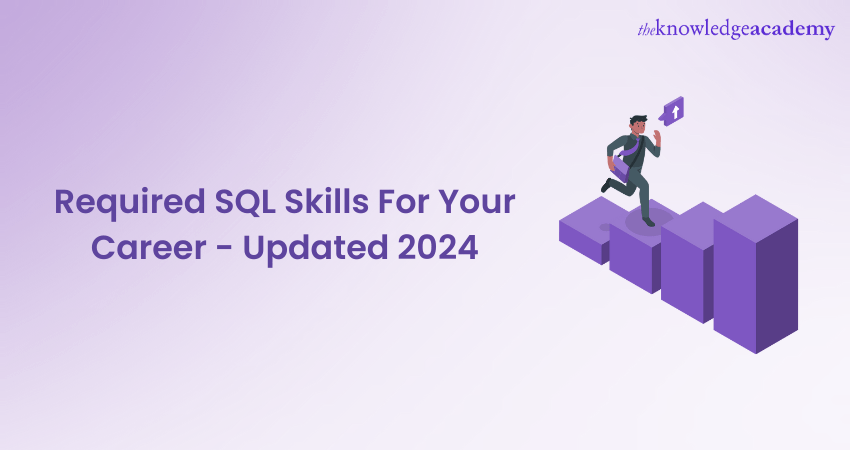 theknowledgeacademy

Required SQL Skills For Your Career - Updated 2024